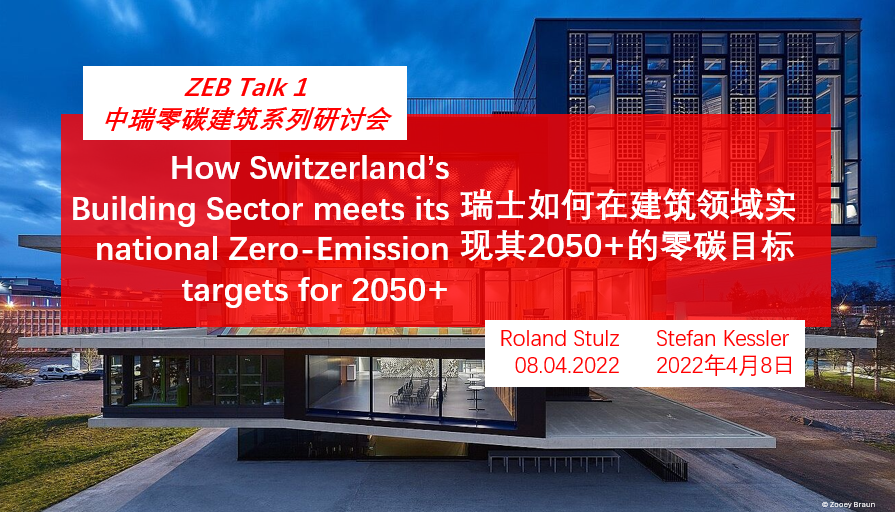 ZEB Talk 1
中瑞零碳建筑系列研讨会

How Switzerland's Building Sector meets its national Zero-Emission targets for 2050+

瑞士如何在建筑领域实现其2050+的零碳目标

Roland Stulz
08.04.2022

Stefan Kessler
2022年4月8日

© Zooey Braun